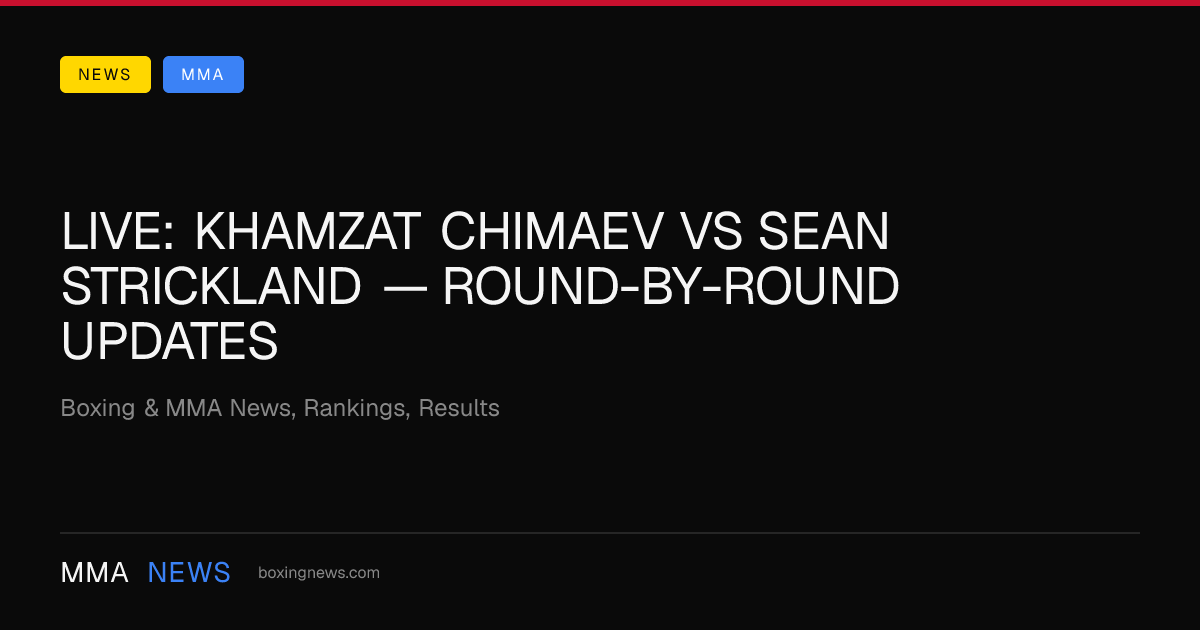 NEWS MMA

LIVE: KHAMZAT CHIMAEV VS SEAN STRICKLAND — ROUND-BY-ROUND UPDATES

Boxing & MMA News, Rankings, Results

MMA NEWS boxingnews.com